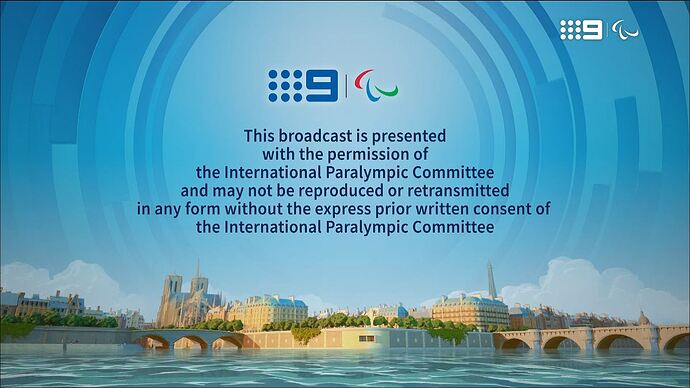 9

9

This broadcast is presented with the permission of the International Paralympic Committee and may not be reproduced or retransmitted in any form without the express prior written consent of the International Paralympic Committee